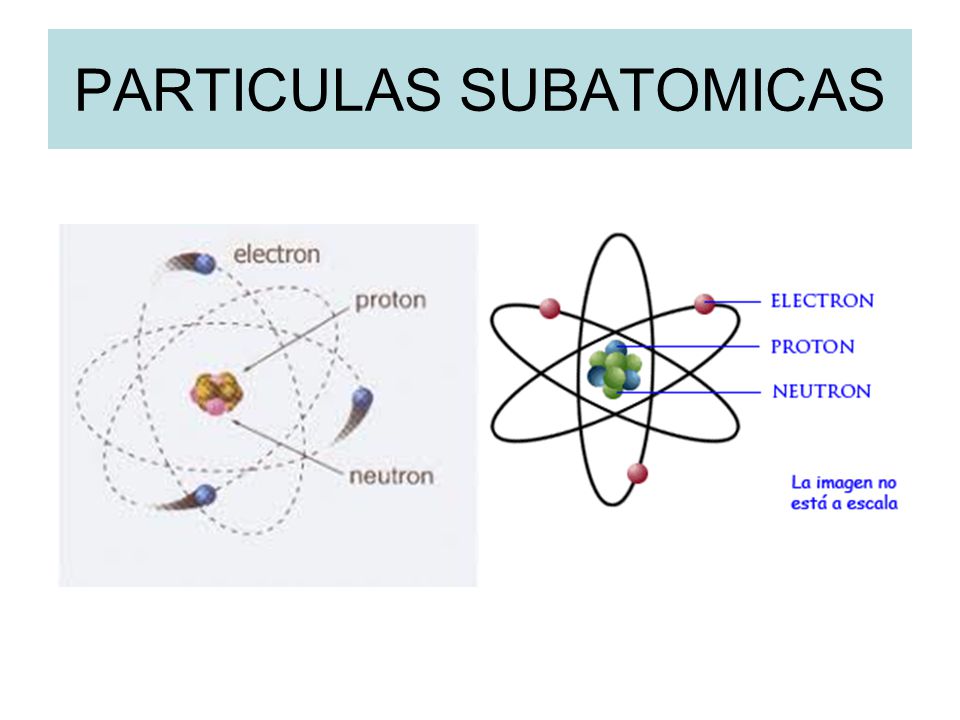 PARTICULAS SUBATOMICAS

electron
proton
neutron

ELECTRON
PROTON
NEUTRON

La imagen no está a escala